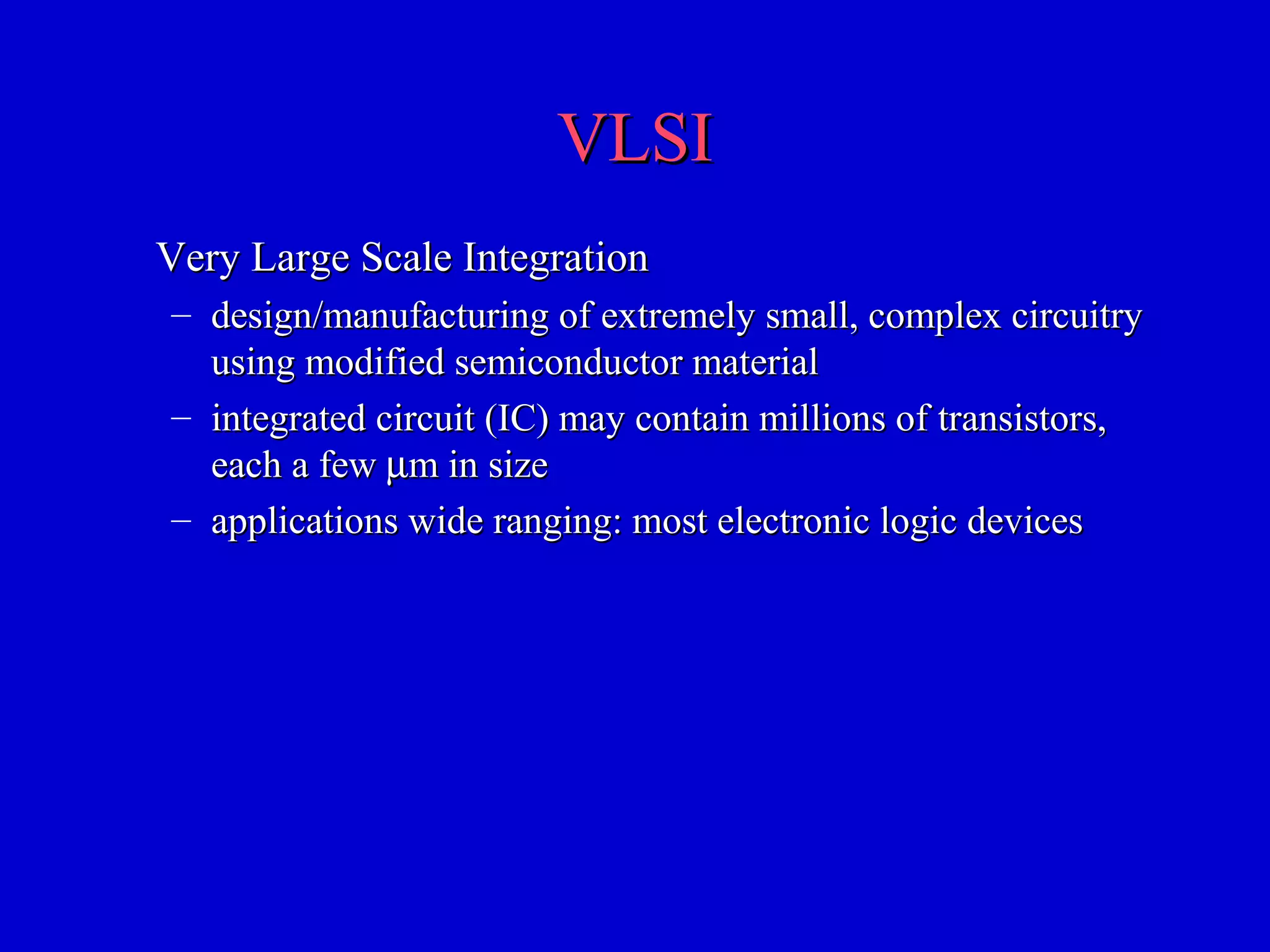 VLSI

Very Large Scale Integration

– design/manufacturing of extremely small, complex circuitry using modified semiconductor material

– integrated circuit (IC) may contain millions of transistors, each a few μm in size

– applications wide ranging: most electronic logic devices